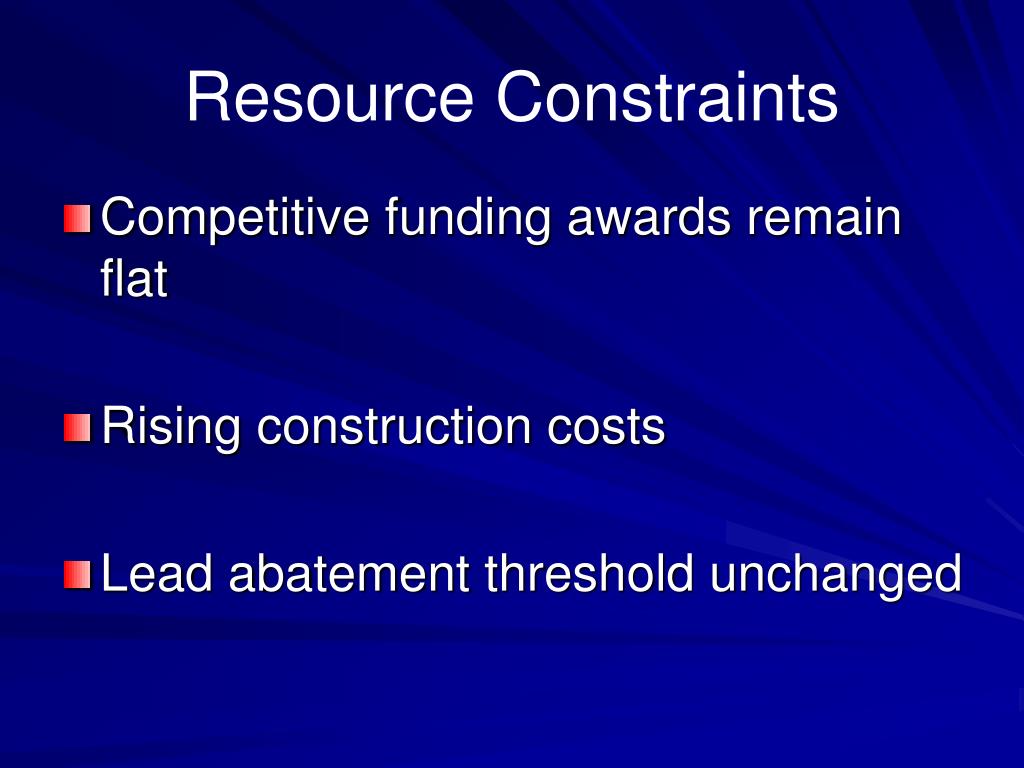 Resource Constraints

Competitive funding awards remain flat

Rising construction costs

Lead abatement threshold unchanged